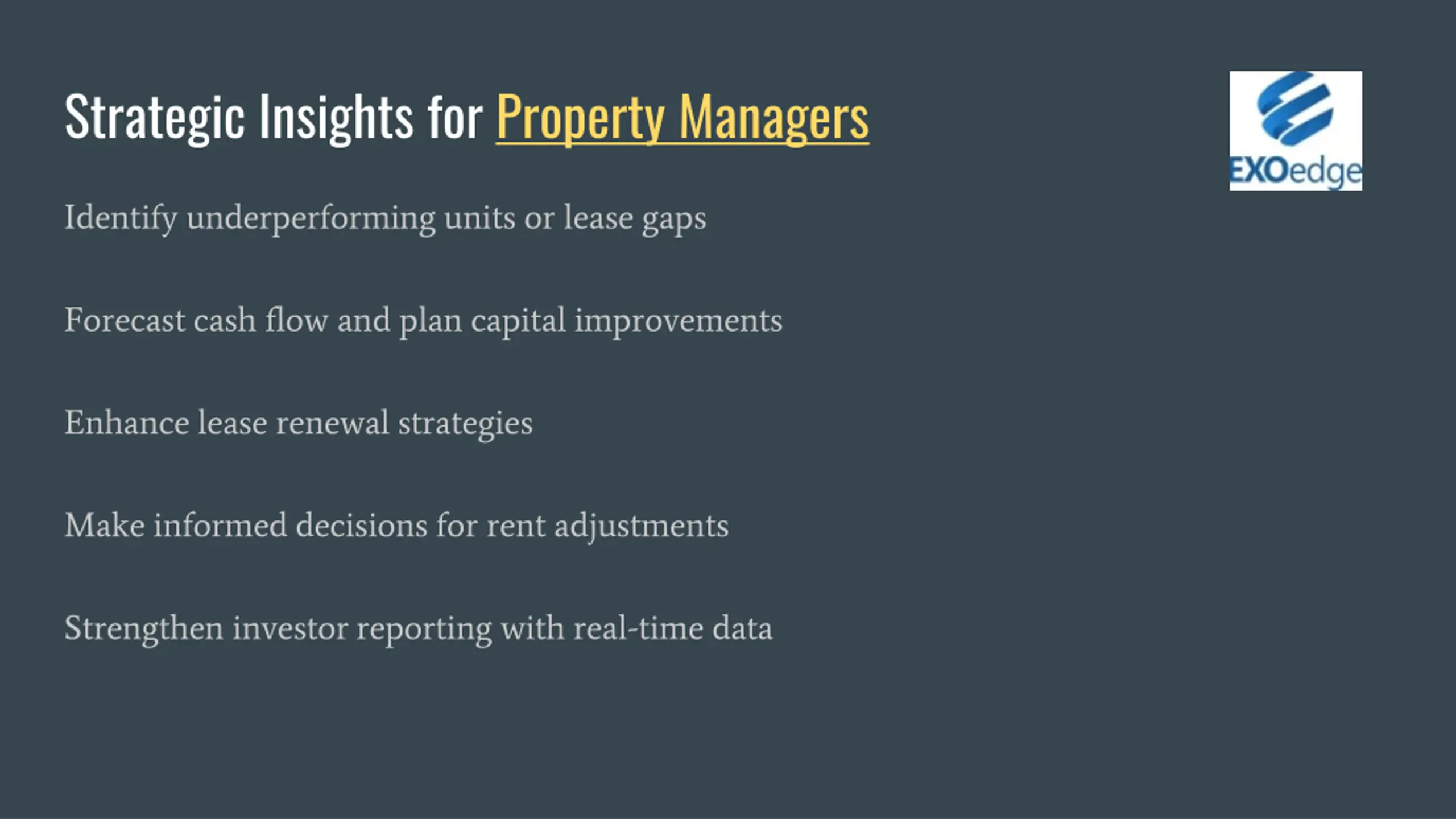 Strategic Insights for Property Managers

EXOedge

Identify underperforming units or lease gaps

Forecast cash flow and plan capital improvements

Enhance lease renewal strategies

Make informed decisions for rent adjustments

Strengthen investor reporting with real-time data